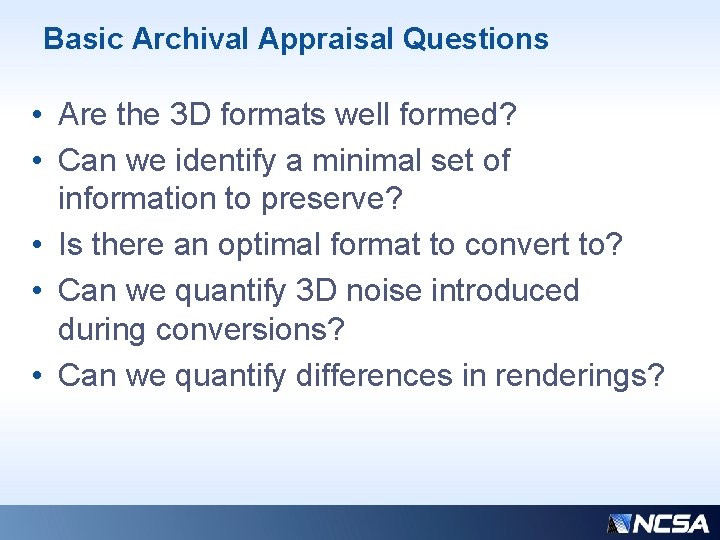 Basic Archival Appraisal Questions

• Are the 3D formats well formed?
• Can we identify a minimal set of information to preserve?
• Is there an optimal format to convert to?
• Can we quantify 3D noise introduced during conversions?
• Can we quantify differences in renderings?

NCSA